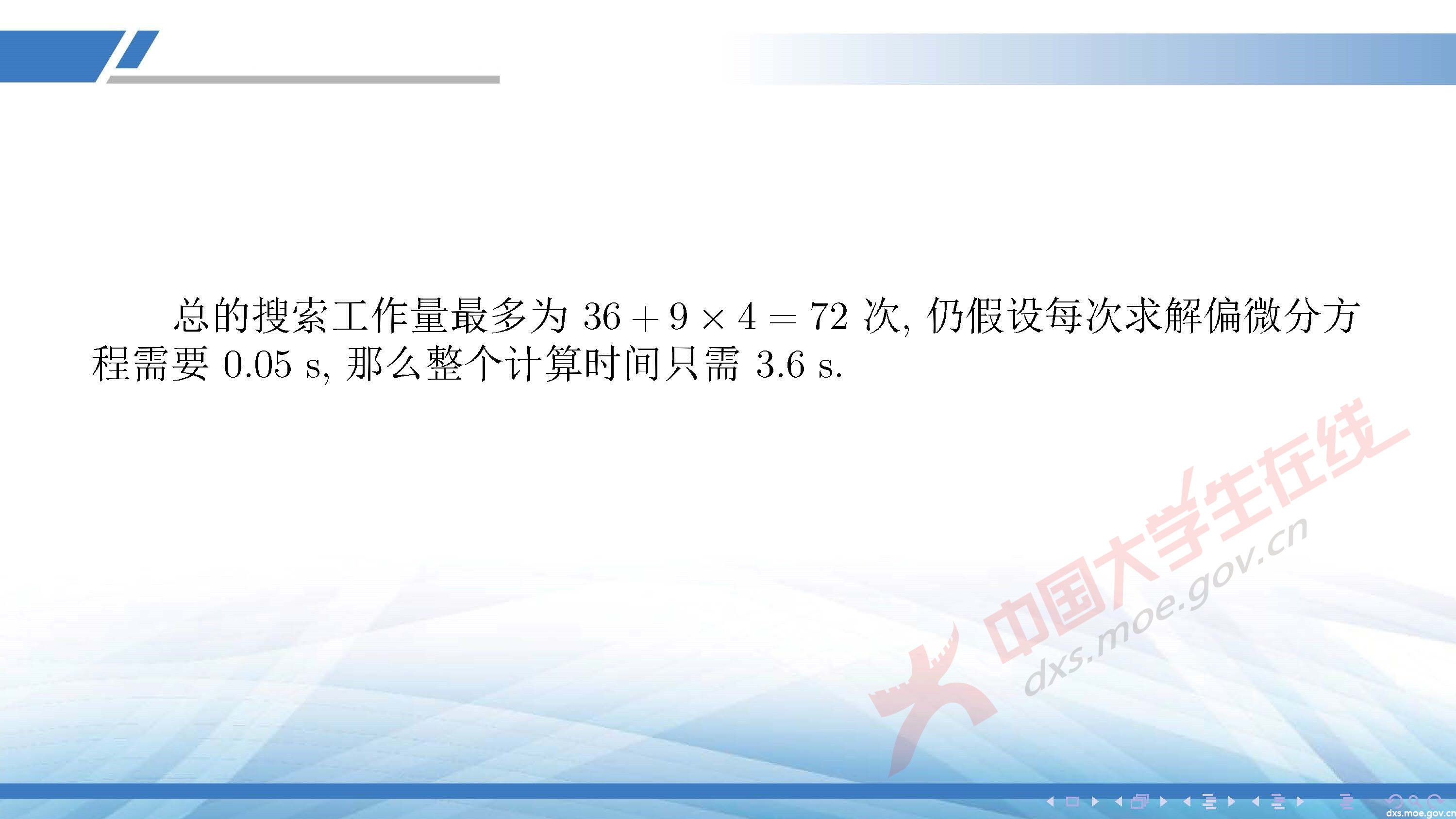 总的搜索工作量最多为 $36 + 9 \times 4 = 72$ 次, 仍假设每次求解偏微分方程需要 0.05 s, 那么整个计算时间只需 3.6 s.

中国大学生在线
dxs.moe.gov.cn

dxs.moe.gov.cn